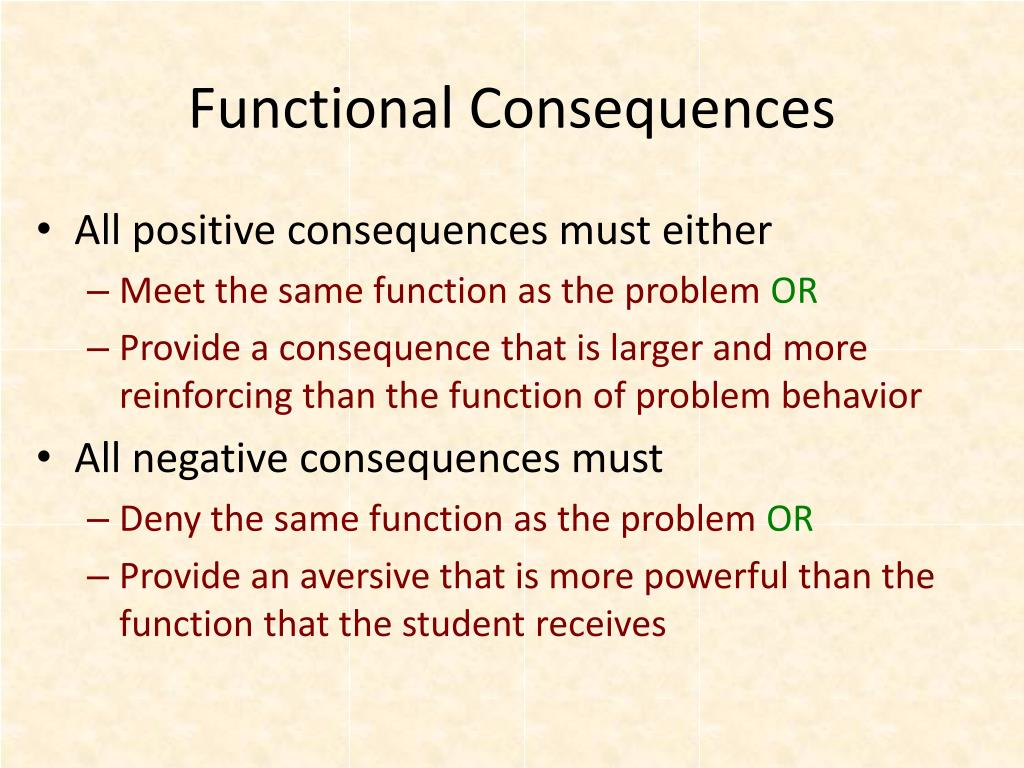 Functional Consequences

• All positive consequences must either
– Meet the same function as the problem OR
– Provide a consequence that is larger and more reinforcing than the function of problem behavior

• All negative consequences must
– Deny the same function as the problem OR
– Provide an aversive that is more powerful than the function that the student receives